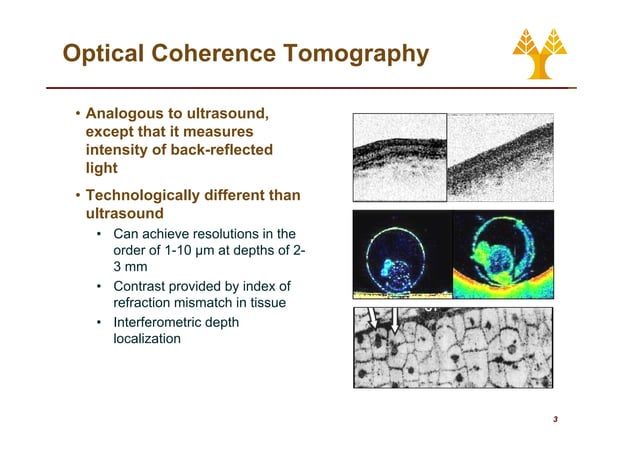 Optical Coherence Tomography

• Analogous to ultrasound, except that it measures intensity of back-reflected light

• Technologically different than ultrasound
  • Can achieve resolutions in the order of 1-10 μm at depths of 2-3 mm
  • Contrast provided by index of refraction mismatch in tissue
  • Interferometric depth localization

3